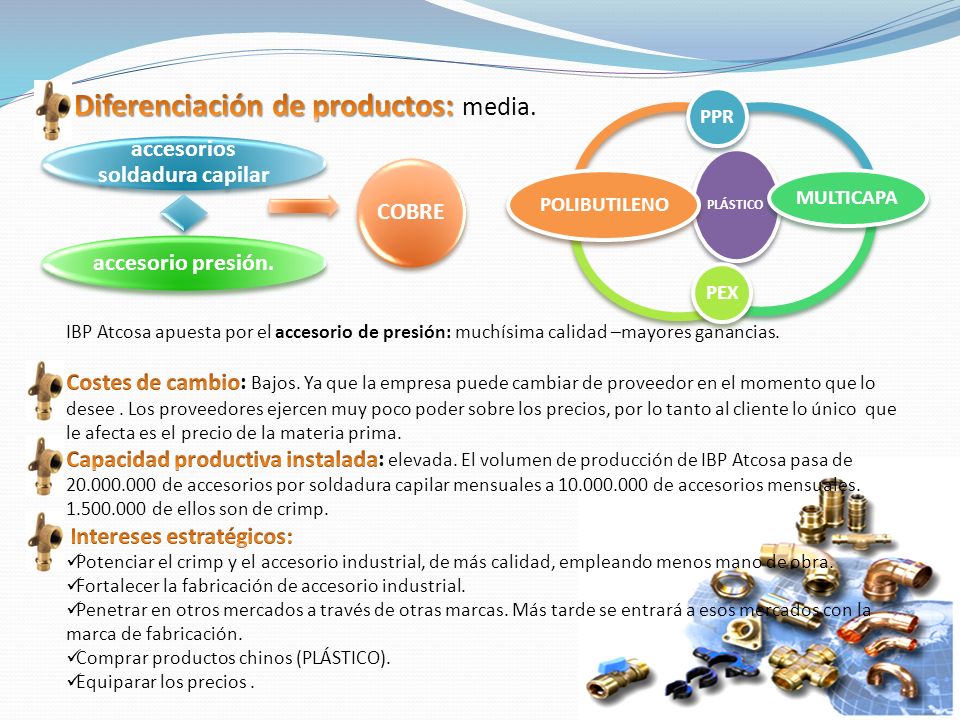 Diferenciación de productos: media.

accesorios soldadura capilar

accesorio presión.

COBRE

PPR

POLIBUTILENO

PLÁSTICO

MULTICAPA

PEX

IBP Atcosa apuesta por el accesorio de presión: muchísima calidad –mayores ganancias.

Costes de cambio: Bajos. Ya que la empresa puede cambiar de proveedor en el momento que lo desee . Los proveedores ejercen muy poco poder sobre los precios, por lo tanto al cliente lo único que le afecta es el precio de la materia prima.

Capacidad productiva instalada: elevada. El volumen de producción de IBP Atcosa pasa de 20.000.000 de accesorios por soldadura capilar mensuales a 10.000.000 de accesorios mensuales. 1.500.000 de ellos son de crimp.

Intereses estratégicos:
✓Potenciar el crimp y el accesorio industrial, de más calidad, empleando menos mano de obra.
✓Fortalecer la fabricación de accesorio industrial.
✓Penetrar en otros mercados a través de otras marcas. Más tarde se entrará a esos mercados con la marca de fabricación.
✓Comprar productos chinos (PLÁSTICO).
✓Equiparar los precios .